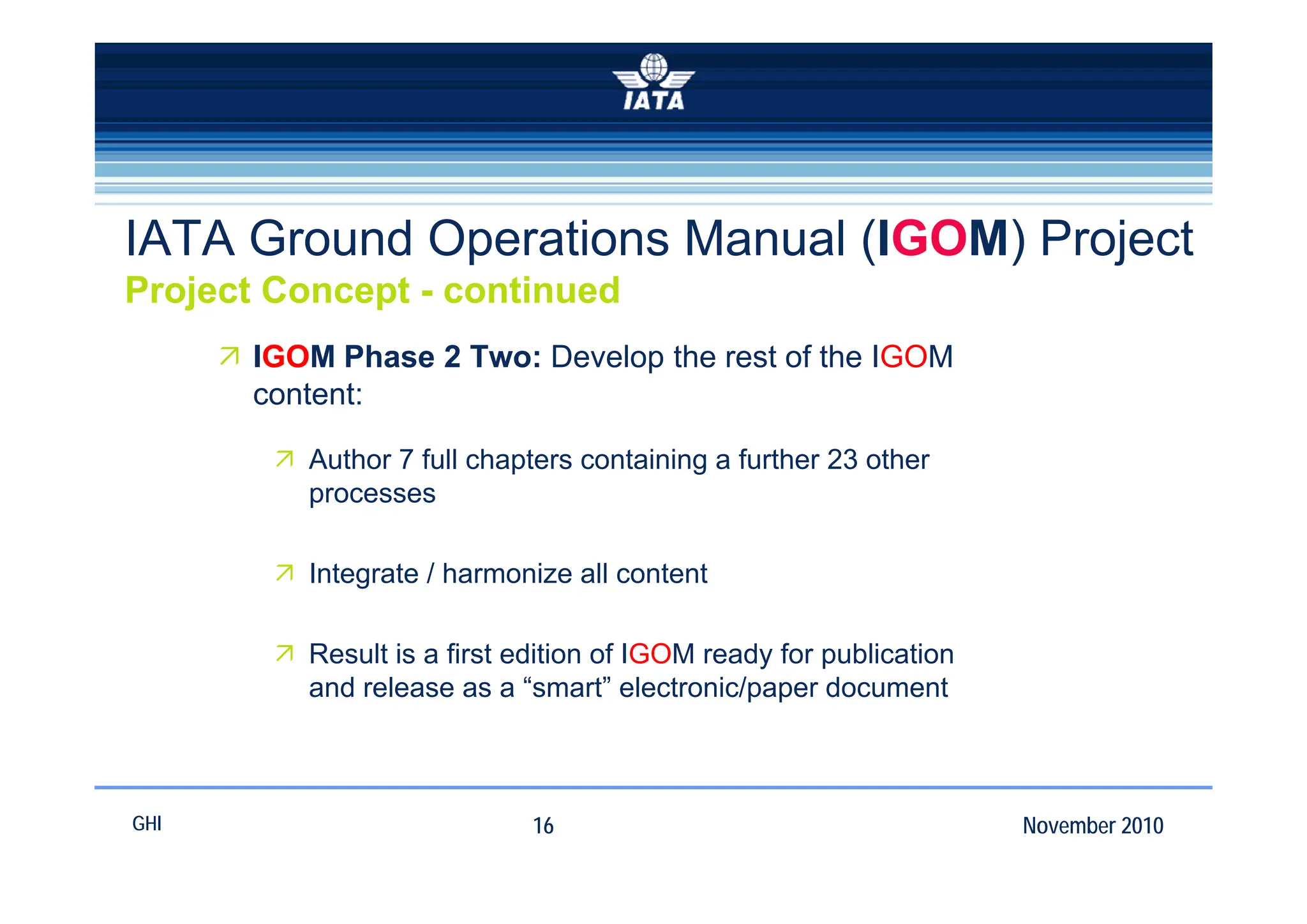 IATA

IATA Ground Operations Manual (IGOM) Project
Project Concept - continued

IGOM Phase 2 Two: Develop the rest of the IGOM content:

Author 7 full chapters containing a further 23 other processes

Integrate / harmonize all content

Result is a first edition of IGOM ready for publication and release as a “smart” electronic/paper document

GHI

16

November 2010